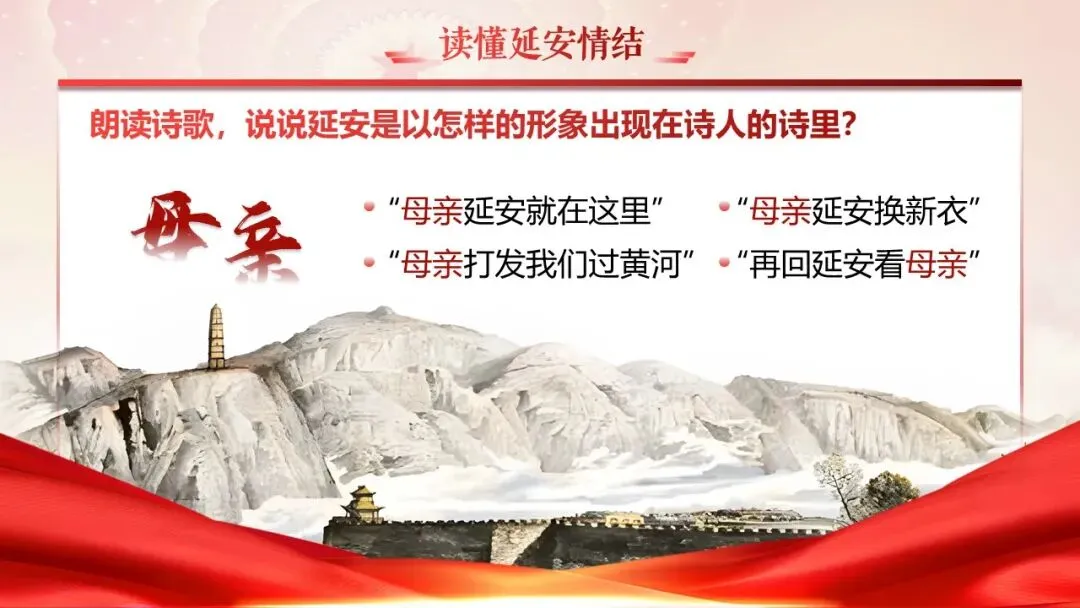 读懂延安情结

朗读诗歌，说说延安是以怎样的形象出现在诗人的诗里？

母亲

• “母亲延安就在这里”
• “母亲打发我们过黄河”

• “母亲延安换新衣”
• “再回延安看母亲”